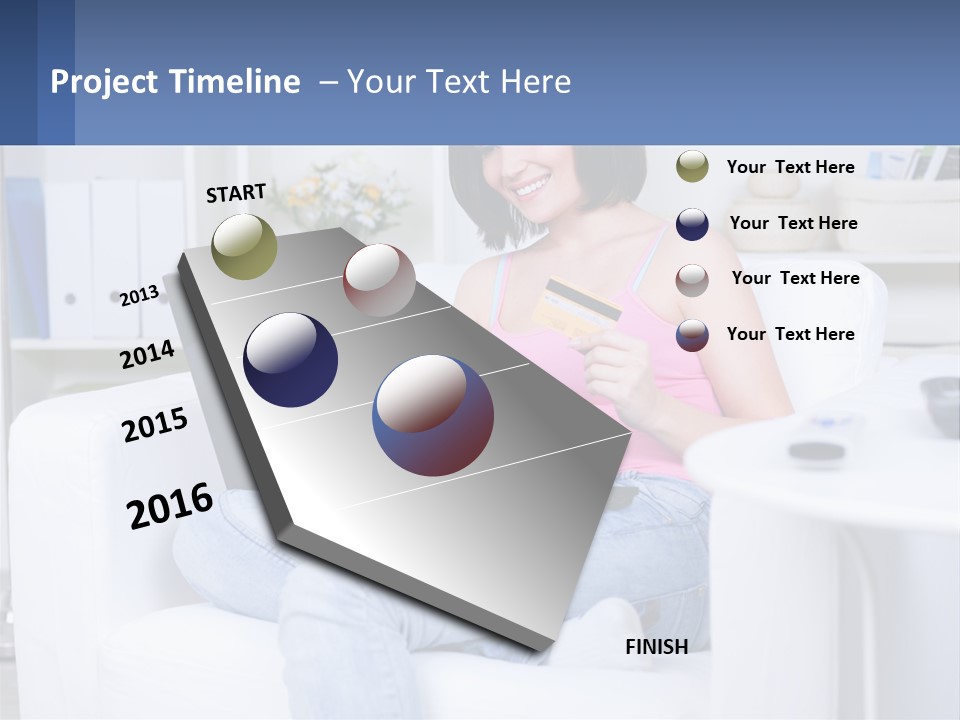 Project Timeline – Your Text Here

START

2013

2014

2015

2016

FINISH

Your Text Here

Your Text Here

Your Text Here

Your Text Here